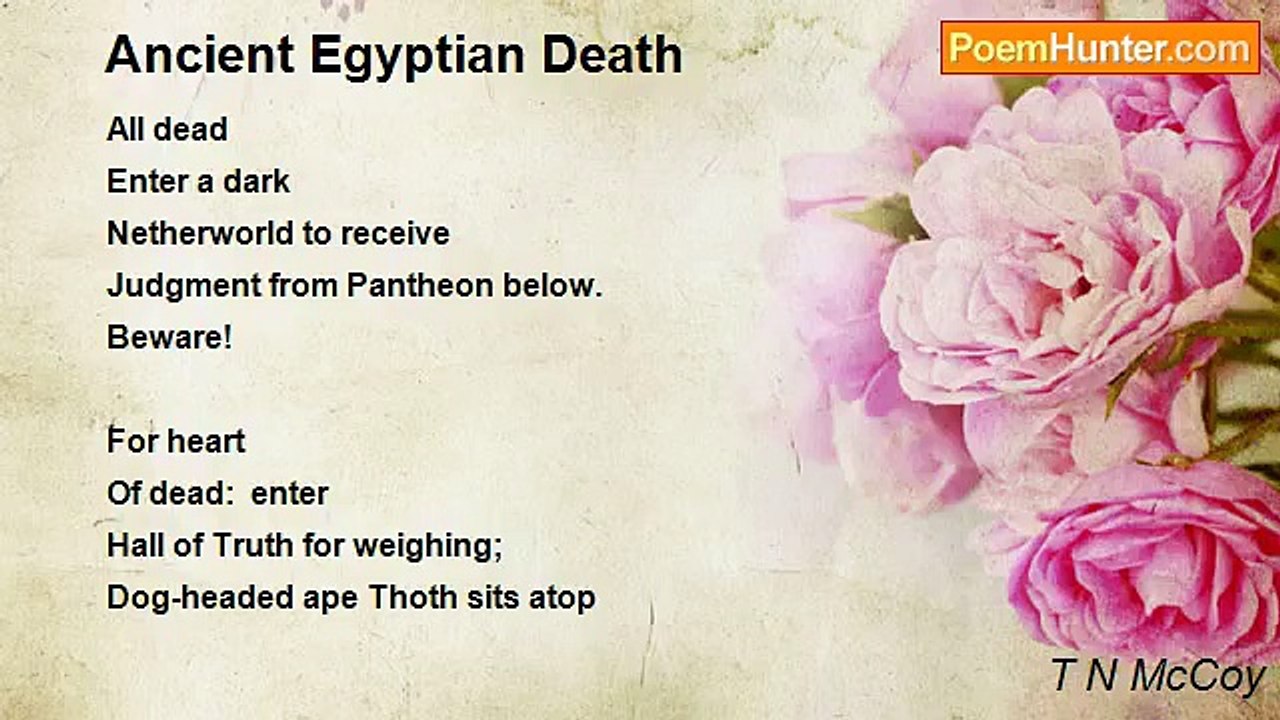 Ancient Egyptian Death

PoemHunter.com

All dead
Enter a dark
Netherworld to receive
Judgment from Pantheon below.
Beware!

For heart
Of dead:  enter
Hall of Truth for weighing;
Dog-headed ape Thoth sits atop

T N McCoy